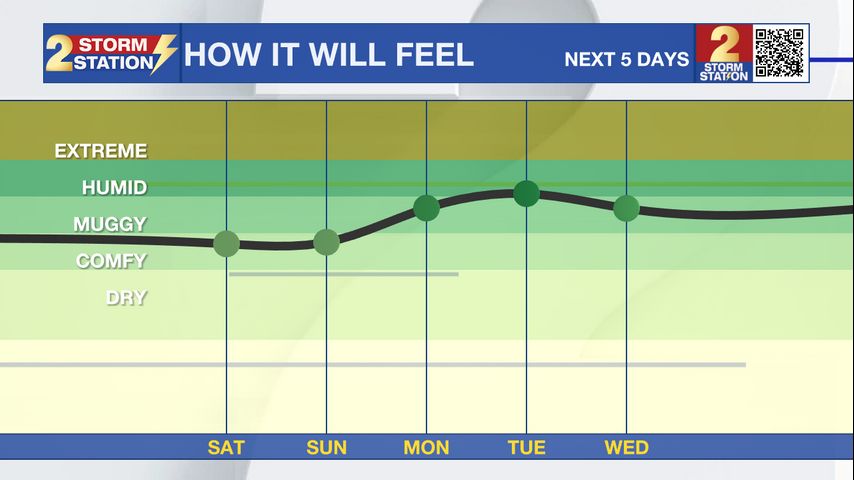 2 STORM STATION HOW IT WILL FEEL NEXT 5 DAYS 2 STORM STATION

EXTREME
HUMID
MUGGY
COMFY
DRY

SAT SUN MON TUE WED